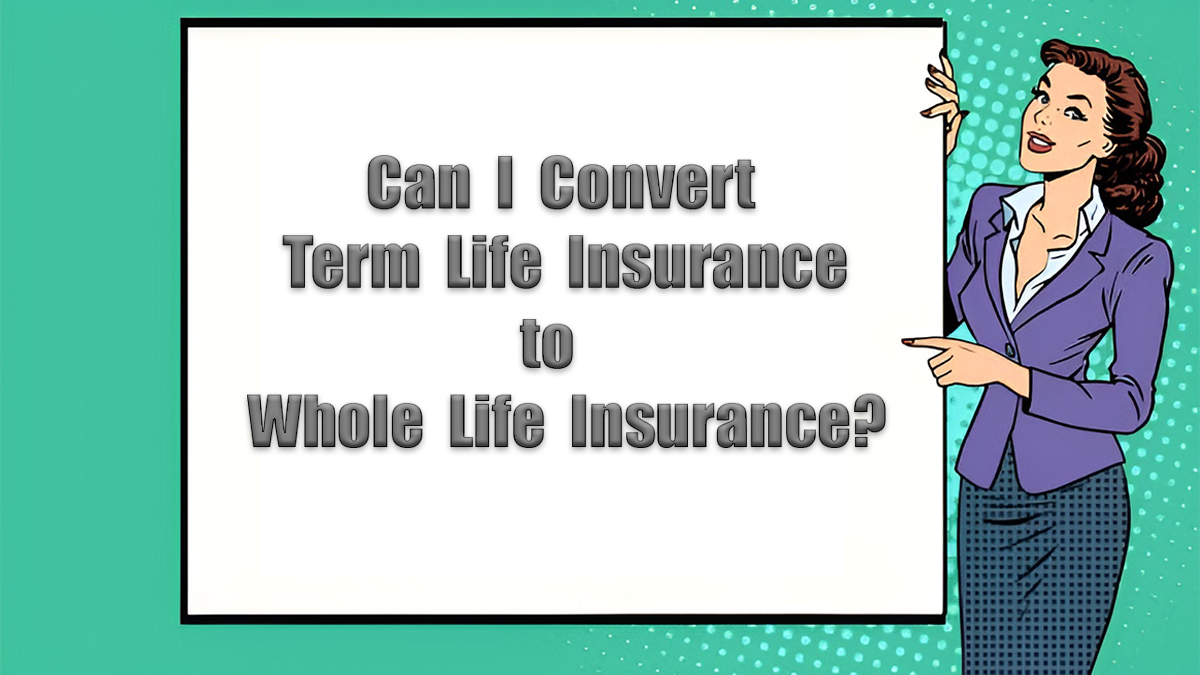 Can I Convert
Term Life Insurance
to
Whole Life Insurance?